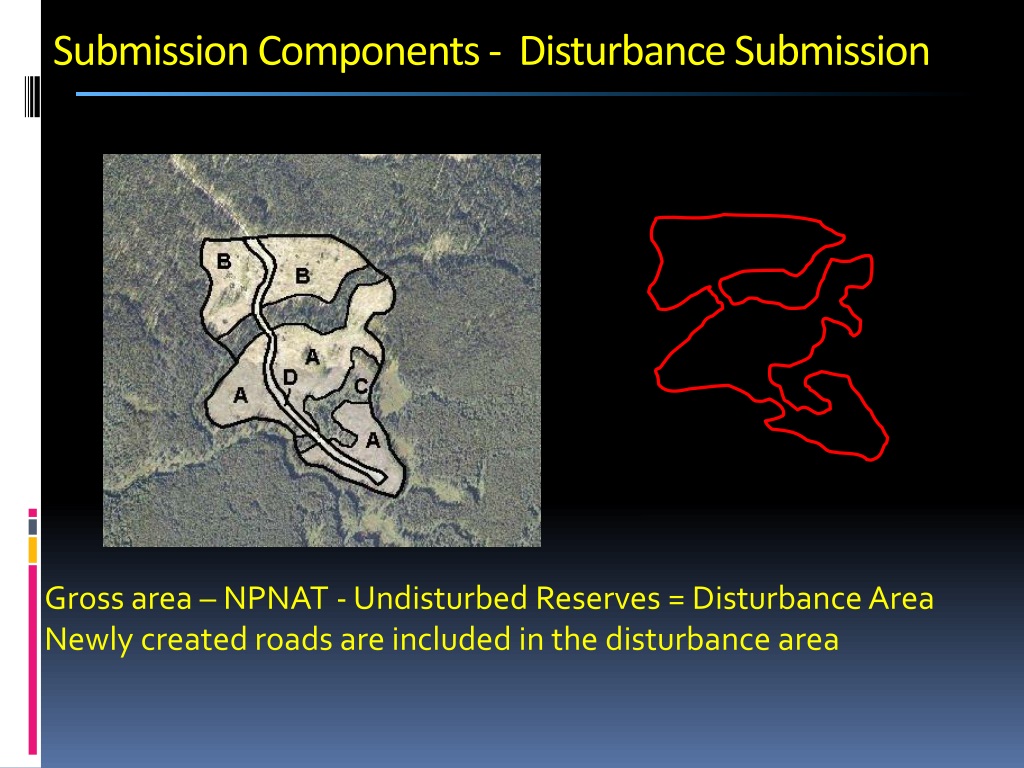 Submission Components - Disturbance Submission

B
B
A
D
C
A
A

Gross area – NPNAT - Undisturbed Reserves = Disturbance Area
Newly created roads are included in the disturbance area